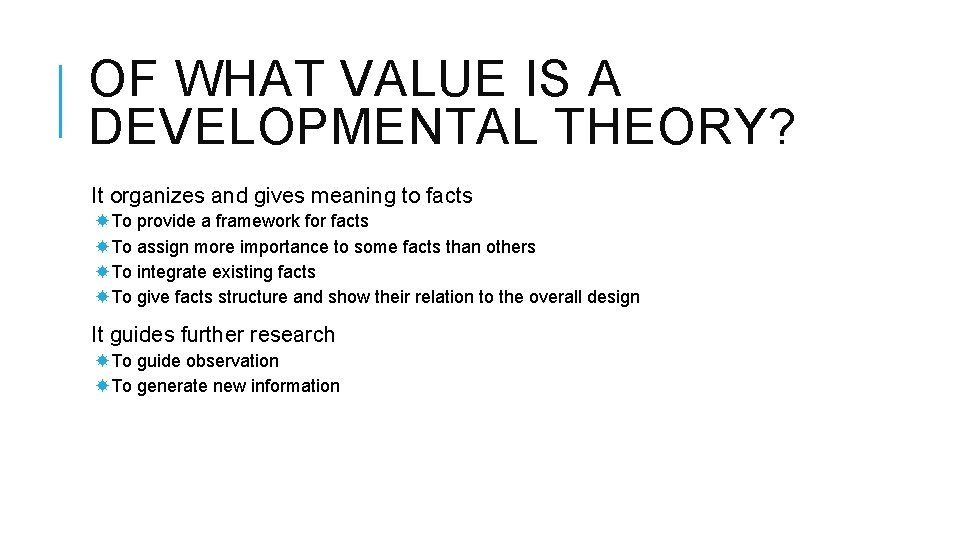 OF WHAT VALUE IS A DEVELOPMENTAL THEORY?

It organizes and gives meaning to facts
To provide a framework for facts
To assign more importance to some facts than others
To integrate existing facts
To give facts structure and show their relation to the overall design

It guides further research
To guide observation
To generate new information